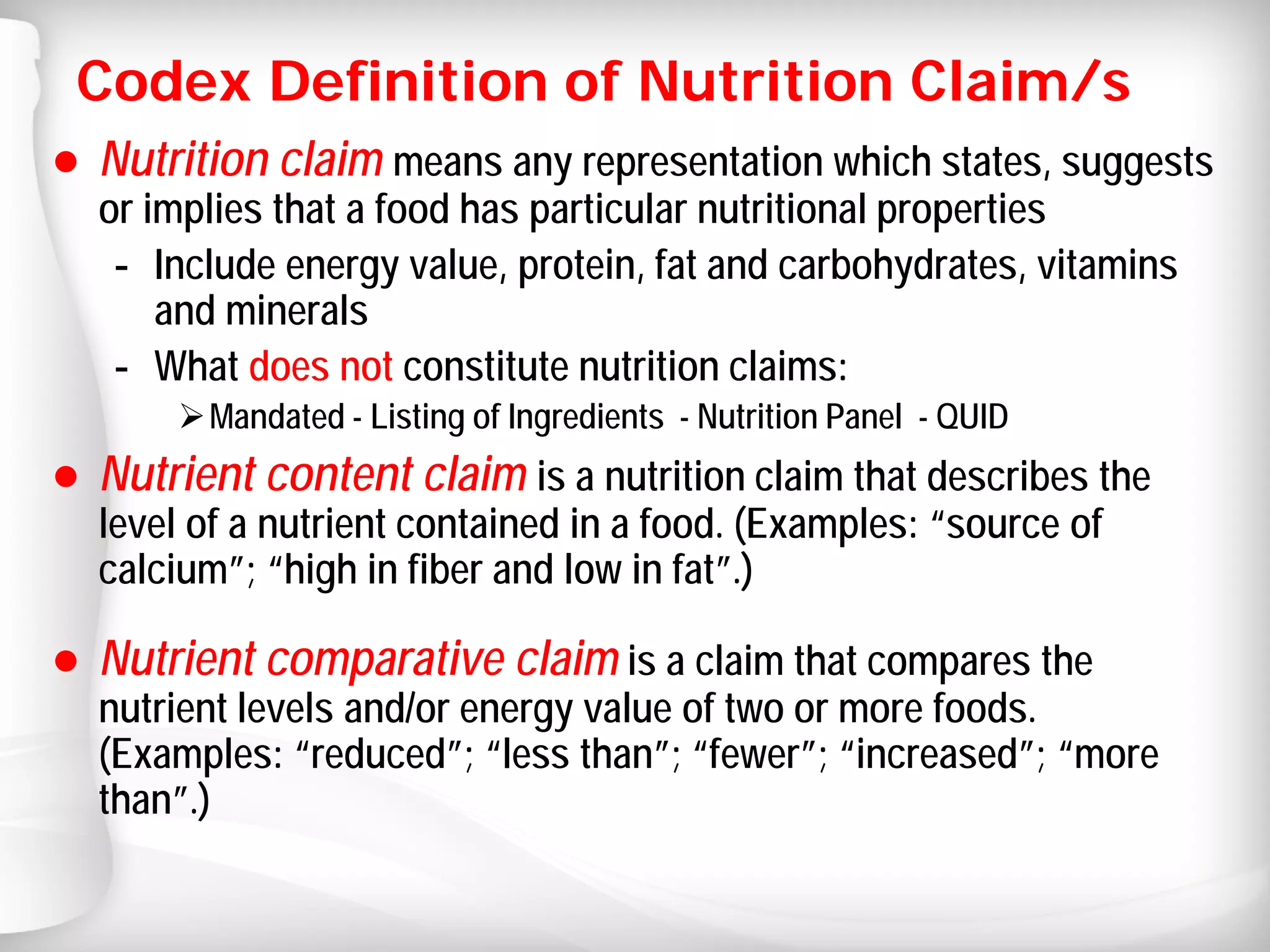 Codex Definition of Nutrition Claim/s

● Nutrition claim means any representation which states, suggests or implies that a food has particular nutritional properties

- Include energy value, protein, fat and carbohydrates, vitamins and minerals

- What does not constitute nutrition claims:

➢ Mandated - Listing of Ingredients - Nutrition Panel - QUID

● Nutrient content claim is a nutrition claim that describes the level of a nutrient contained in a food. (Examples: “source of calcium”; “high in fiber and low in fat”.)

● Nutrient comparative claim is a claim that compares the nutrient levels and/or energy value of two or more foods. (Examples: “reduced”; “less than”; “fewer”; “increased”; “more than”.)